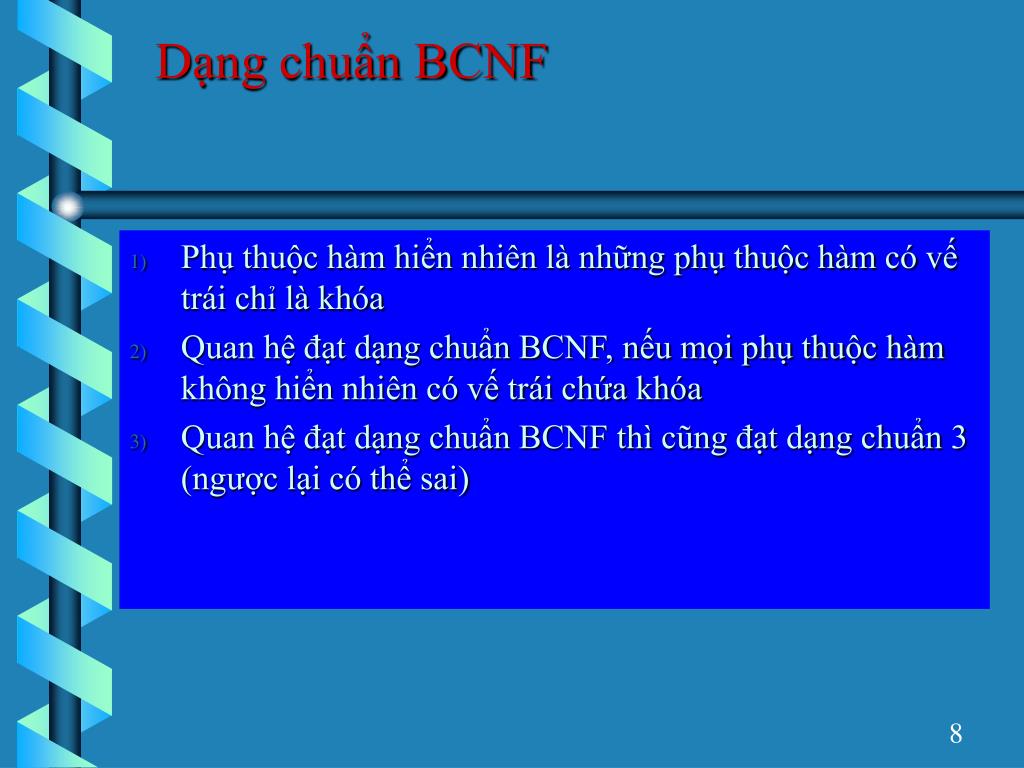 Dạng chuẩn BCNF

1) Phụ thuộc hàm hiển nhiên là những phụ thuộc hàm có vế trái chỉ là khóa

2) Quan hệ đạt dạng chuẩn BCNF, nếu mọi phụ thuộc hàm không hiển nhiên có vế trái chứa khóa

3) Quan hệ đạt dạng chuẩn BCNF thì cũng đạt dạng chuẩn 3 (ngược lại có thể sai)

8